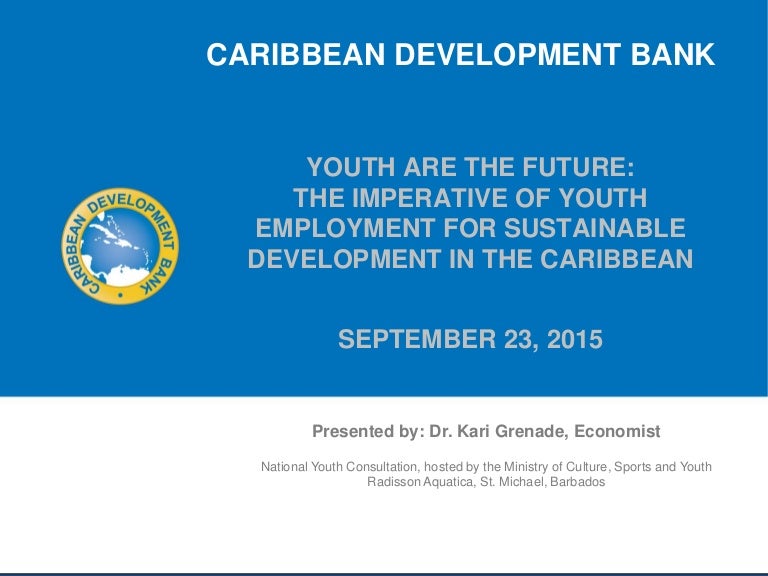 CARIBBEAN DEVELOPMENT BANK

CARIBBEAN DEVELOPMENT BANK

YOUTH ARE THE FUTURE:
THE IMPERATIVE OF YOUTH EMPLOYMENT FOR SUSTAINABLE DEVELOPMENT IN THE CARIBBEAN

SEPTEMBER 23, 2015

Presented by: Dr. Kari Grenade, Economist

National Youth Consultation, hosted by the Ministry of Culture, Sports and Youth
Radisson Aquatica, St. Michael, Barbados